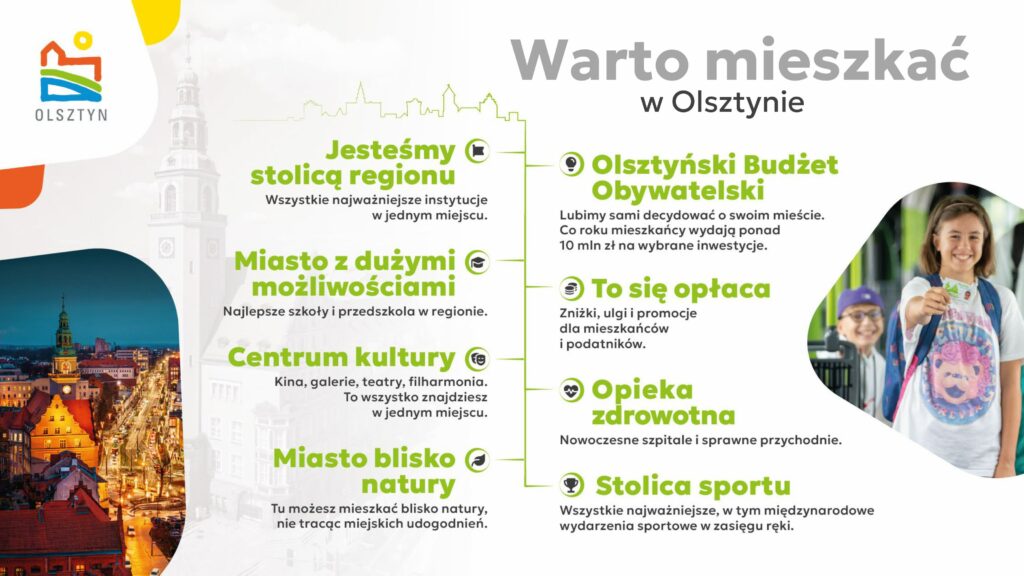 OLSZTYN

Warto mieszkać
w Olsztynie

Jesteśmy stolicą regionu
Wszystkie najważniejsze instytucje w jednym miejscu.

Miasto z dużymi możliwościami
Najlepsze szkoły i przedszkola w regionie.

Centrum kultury
Kina, galerie, teatry, filharmonia. To wszystko znajdziesz w jednym miejscu.

Miasto blisko natury
Tu możesz mieszkać blisko natury, nie tracąc miejskich udogodnień.

Olsztyński Budżet Obywatelski
Lubimy sami decydować o swoim mieście. Co roku mieszkańcy wydają ponad 10 mln zł na wybrane inwestycje.

To się opłaca
Zniżki, ulgi i promocje dla mieszkańców i podatników.

Opieka zdrowotna
Nowoczesne szpitale i sprawne przychodnie.

Stolica sportu
Wszystkie najważniejsze, w tym międzynarodowe wydarzenia sportowe w zasięgu ręki.